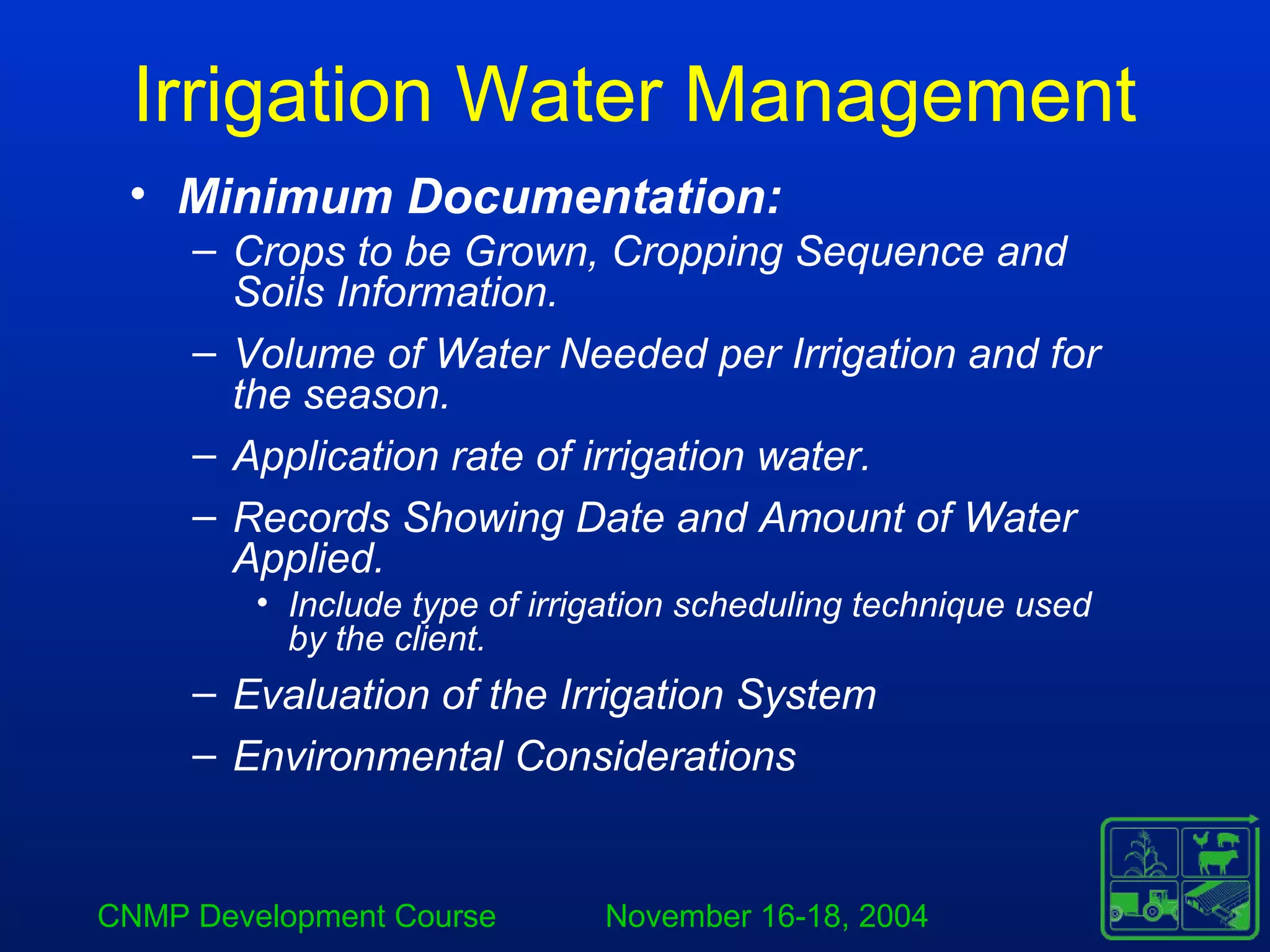 Irrigation Water Management

• Minimum Documentation:
– Crops to be Grown, Cropping Sequence and Soils Information.
– Volume of Water Needed per Irrigation and for the season.
– Application rate of irrigation water.
– Records Showing Date and Amount of Water Applied.
• Include type of irrigation scheduling technique used by the client.
– Evaluation of the Irrigation System
– Environmental Considerations

CNMP Development Course November 16-18, 2004